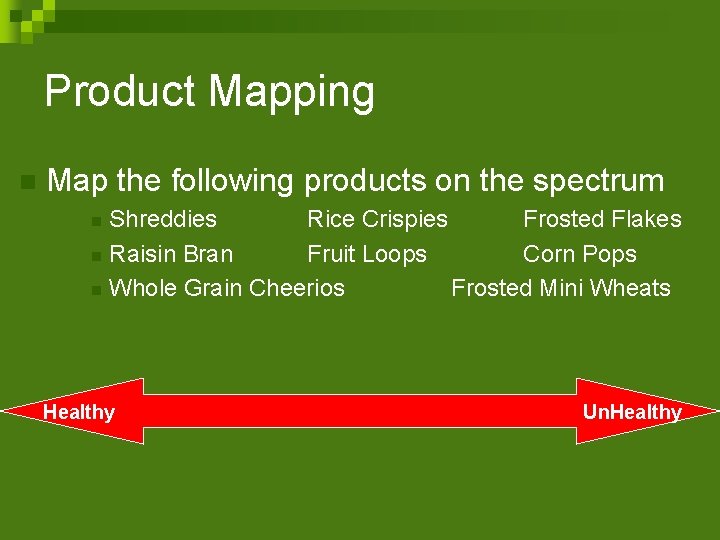 Product Mapping

Map the following products on the spectrum

Shreddies Rice Crispies Frosted Flakes

Raisin Bran Fruit Loops Corn Pops

Whole Grain Cheerios Frosted Mini Wheats

Healthy

UnHealthy